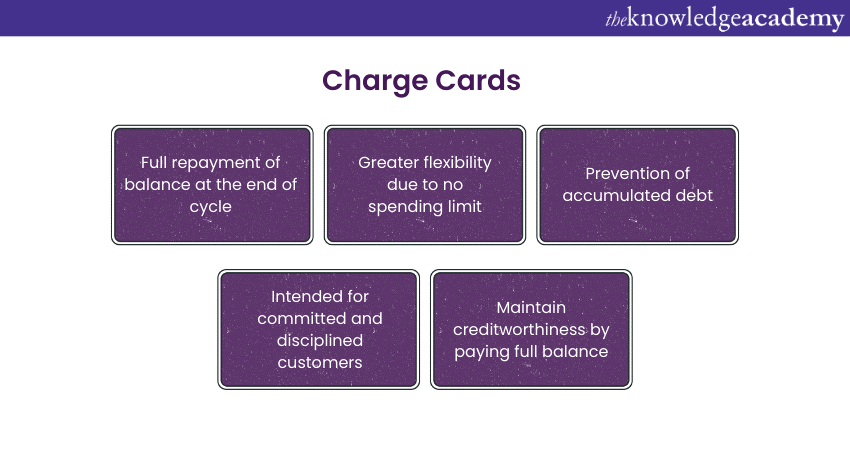 theknowledgeacademy

Charge Cards

Full repayment of balance at the end of cycle

Greater flexibility due to no spending limit

Prevention of accumulated debt

Intended for committed and disciplined customers

Maintain creditworthiness by paying full balance